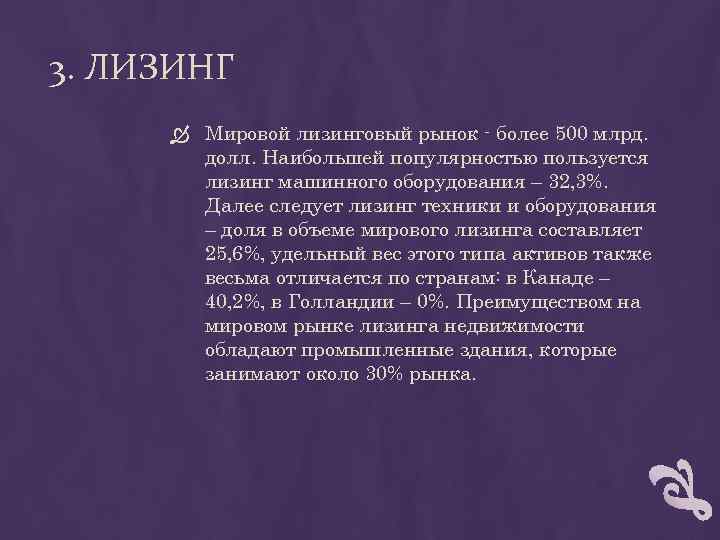 3. ЛИЗИНГ

Мировой лизинговый рынок - более 500 млрд. долл. Наибольшей популярностью пользуется лизинг машинного оборудования – 32,3%. Далее следует лизинг техники и оборудования – доля в объеме мирового лизинга составляет 25,6%, удельный вес этого типа активов также весьма отличается по странам: в Канаде – 40,2%, в Голландии – 0%. Преимуществом на мировом рынке лизинга недвижимости обладают промышленные здания, которые занимают около 30% рынка.